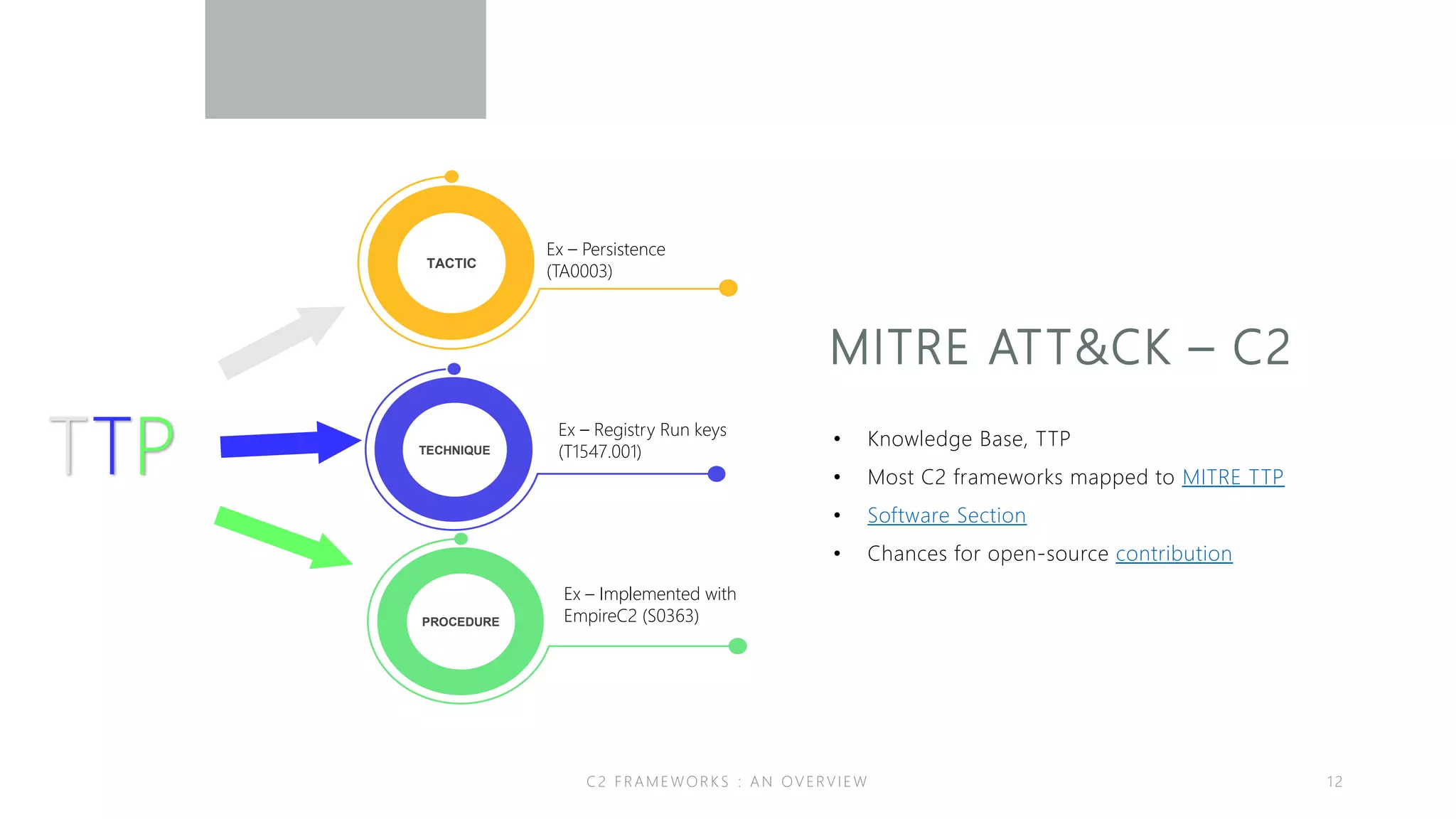 TTP

TACTIC

Ex – Persistence (TA0003)

TECHNIQUE

Ex – Registry Run keys (T1547.001)

PROCEDURE

Ex – Implemented with EmpireC2 (S0363)

MITRE ATT&CK – C2

• Knowledge Base, TTP
• Most C2 frameworks mapped to MITRE TTP
• Software Section
• Chances for open-source contribution

C2 FRAMEWORKS : AN OVERVIEW

12